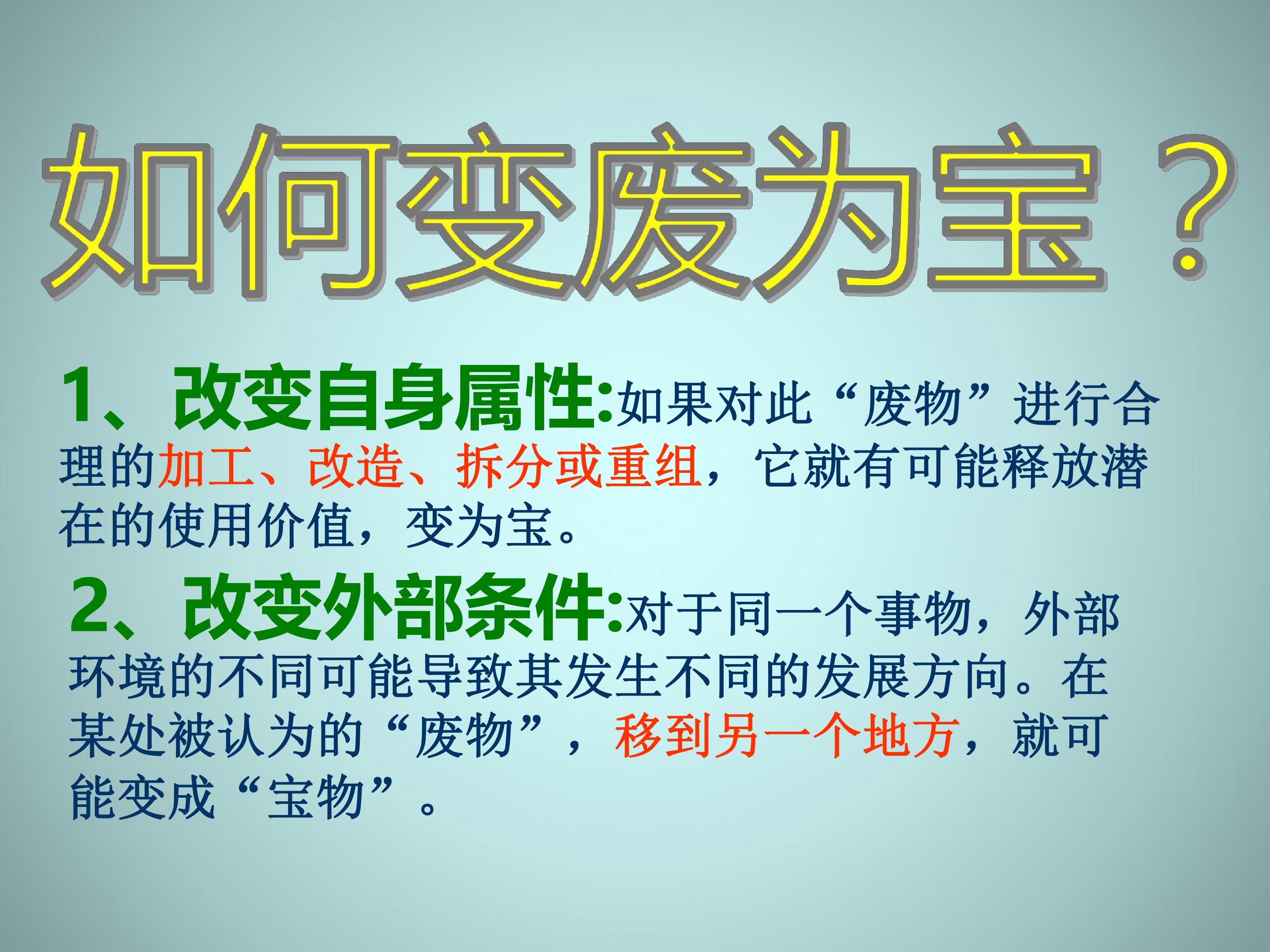 如何变废为宝？

1、改变自身属性:如果对此“废物”进行合理的加工、改造、拆分或重组，它就有可能释放潜在的使用价值，变为宝。

2、改变外部条件:对于同一个事物，外部环境的不同可能导致其发生不同的发展方向。在某处被认为的“废物”，移到另一个地方，就可能变成“宝物”。